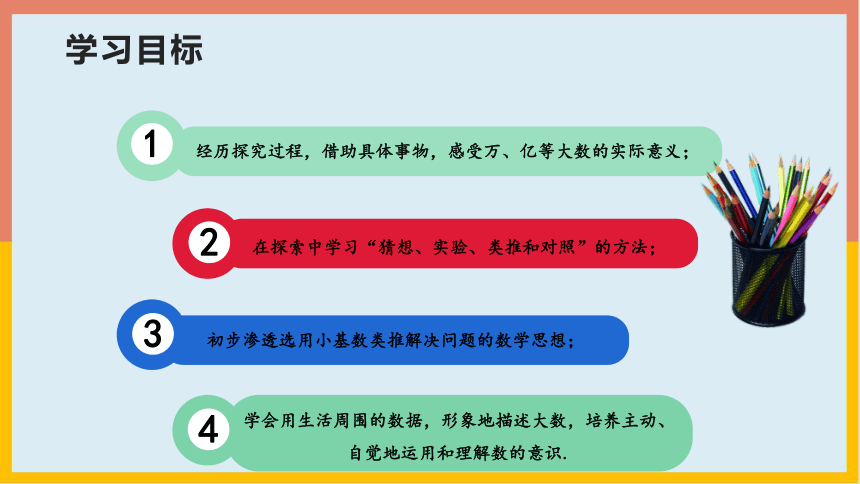 学习目标

1
经历探究过程，借助具体事物，感受万、亿等大数的实际意义；

2
在探索中学习“猜想、实验、类推和对照”的方法；

3
初步渗透选用小基数类推解决问题的数学思想；

4
学会用生活周围的数据，形象地描述大数，培养主动、自觉地运用和理解数的意识.